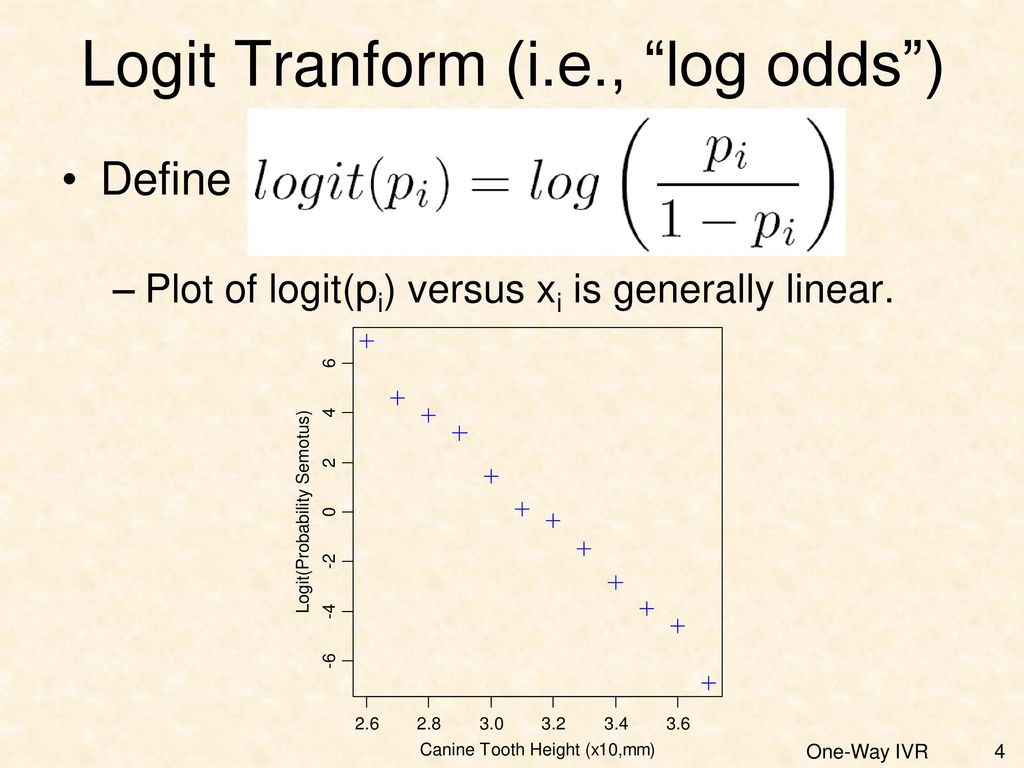 Logit Tranform (i.e., “log odds”)

• Define $logit(p_i) = log\left(\frac{p_i}{1-p_i}\right)$

– Plot of logit($p_i$) versus $x_i$ is generally linear.

Logit(Probability Semotus)

6
4
2
0
-2
-4
-6

2.6 2.8 3.0 3.2 3.4 3.6

Canine Tooth Height (x10,mm)

One-Way IVR 4